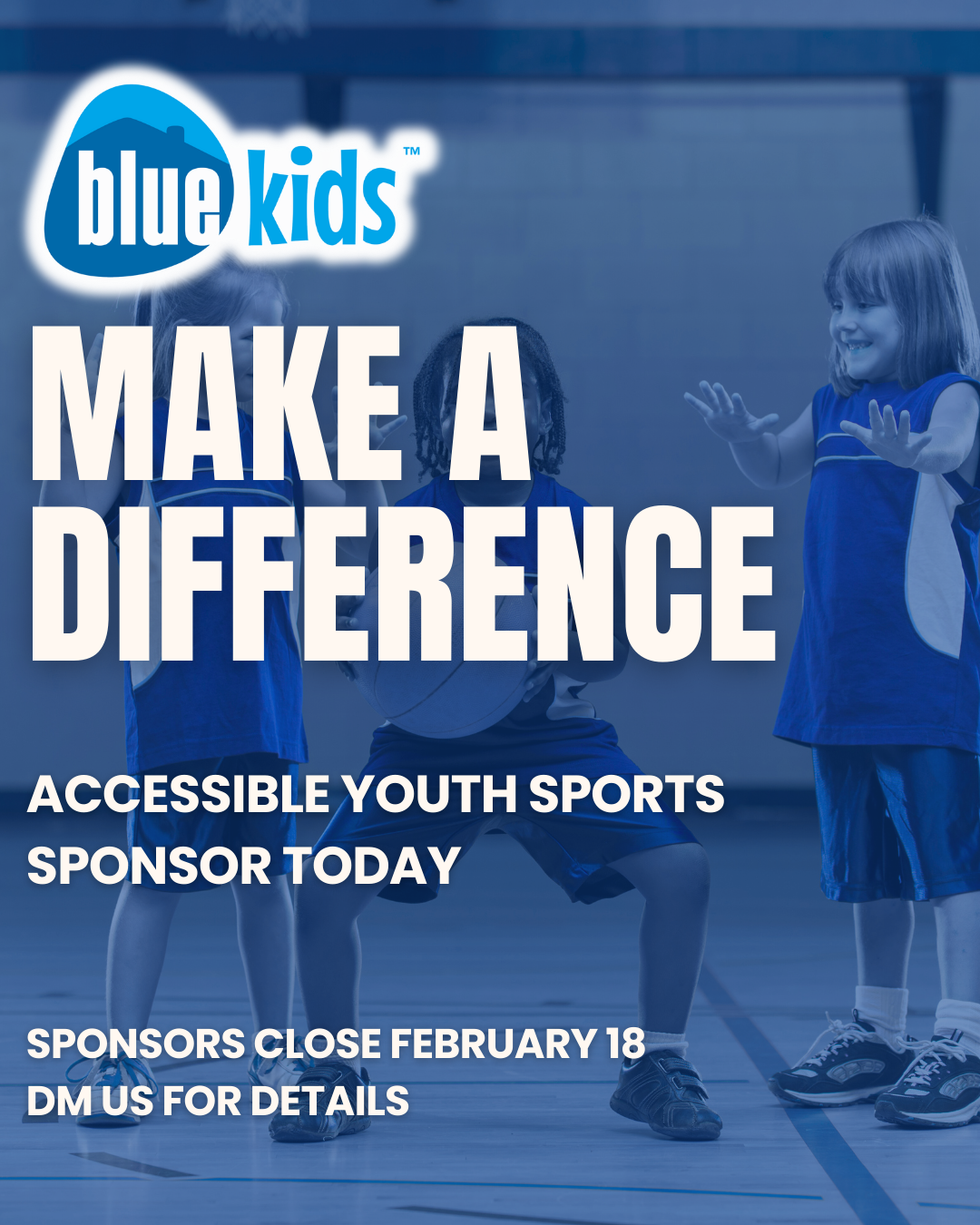 blue kids™

MAKE A DIFFERENCE

ACCESSIBLE YOUTH SPORTS
SPONSOR TODAY

SPONSORS CLOSE FEBRUARY 18
DM US FOR DETAILS